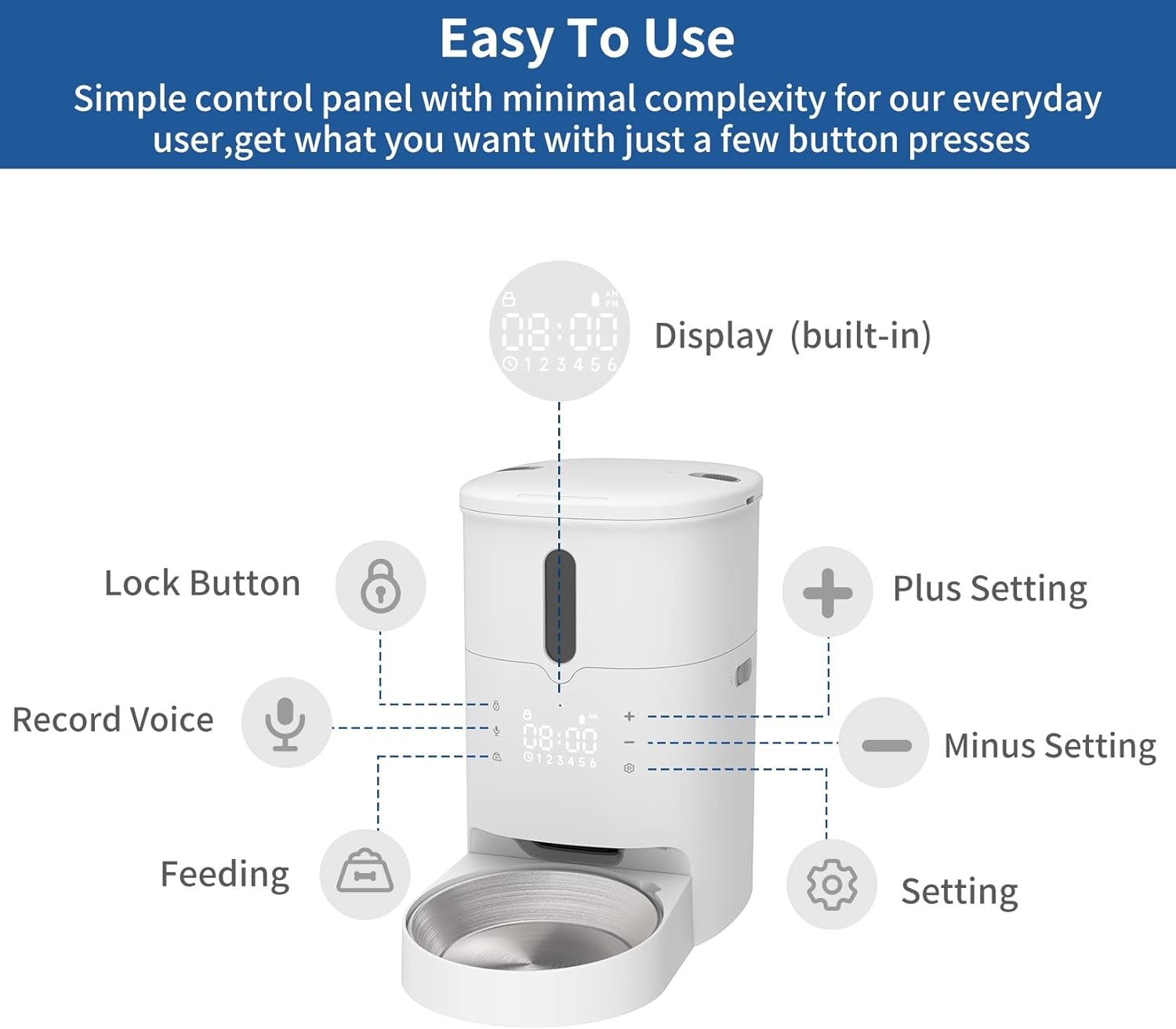 Easy To Use

Simple control panel with minimal complexity for our everyday user,get what you want with just a few button presses

AM
PM
08:00
1 2 3 4 5 6

Display (built-in)

Lock Button

Plus Setting

Record Voice

AM
08:00
1 2 3 4 5 6

Minus Setting

Feeding

Setting